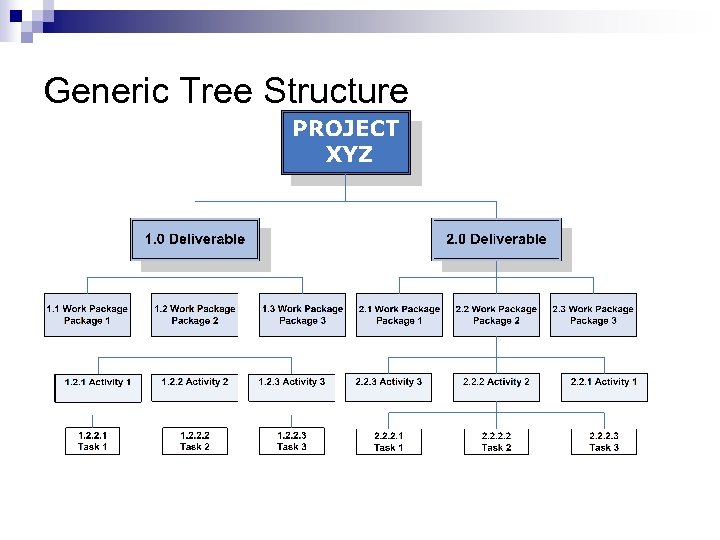 Generic Tree Structure

PROJECT XYZ

1.0 Deliverable

2.0 Deliverable

1.1 Work Package Package 1

1.2 Work Package Package 2

1.3 Work Package Package 3

2.1 Work Package Package 1

2.2 Work Package Package 2

2.3 Work Package Package 3

1.2.1 Activity 1

1.2.2 Activity 2

1.2.3 Activity 3

2.2.3 Activity 3

2.2.2 Activity 2

2.2.1 Activity 1

1.2.2.1 Task 1

1.2.2.2 Task 2

1.2.2.3 Task 3

2.2.2.1 Task 1

2.2.2.2 Task 2

2.2.2.3 Task 3